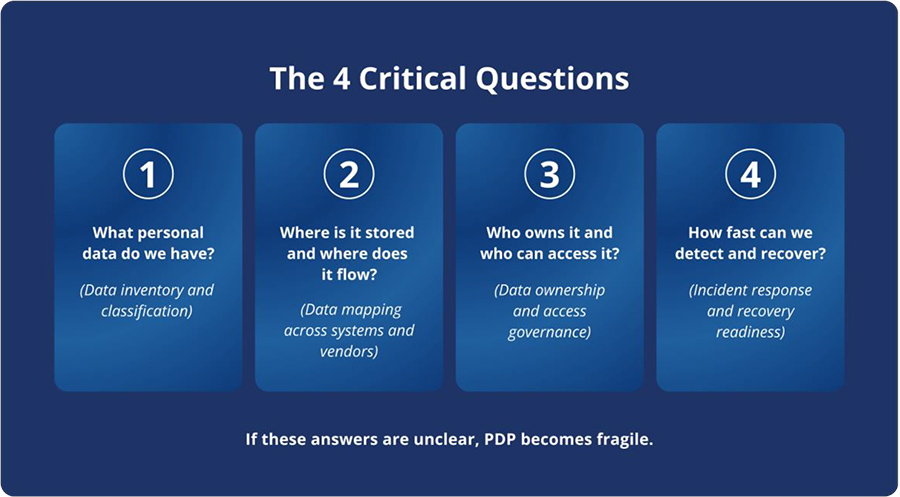 The 4 Critical Questions

1

What personal data do we have?

(Data inventory and classification)

2

Where is it stored and where does it flow?

(Data mapping across systems and vendors)

3

Who owns it and who can access it?

(Data ownership and access governance)

4

How fast can we detect and recover?

(Incident response and recovery readiness)

If these answers are unclear, PDP becomes fragile.